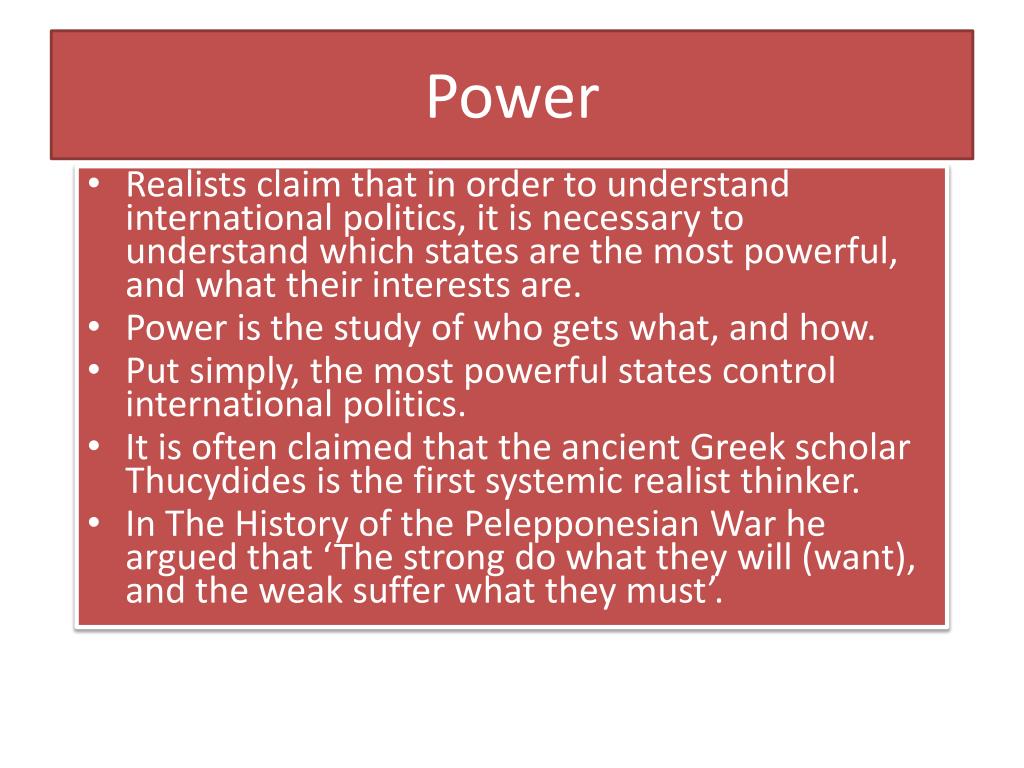 Power

• Realists claim that in order to understand international politics, it is necessary to understand which states are the most powerful, and what their interests are.
• Power is the study of who gets what, and how.
• Put simply, the most powerful states control international politics.
• It is often claimed that the ancient Greek scholar Thucydides is the first systemic realist thinker.
• In The History of the Pelepponesian War he argued that ‘The strong do what they will (want), and the weak suffer what they must’.